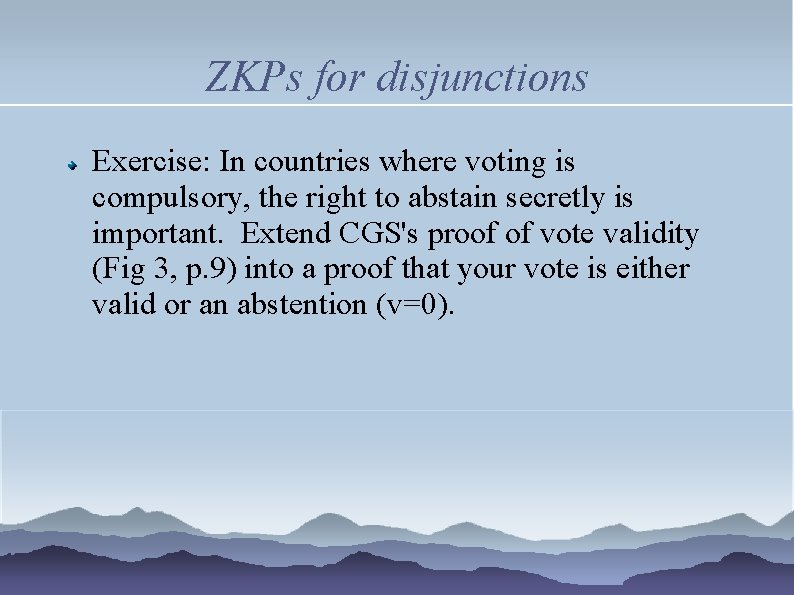 ZKPs for disjunctions

Exercise: In countries where voting is compulsory, the right to abstain secretly is important. Extend CGS's proof of vote validity (Fig 3, p.9) into a proof that your vote is either valid or an abstention (v=0).